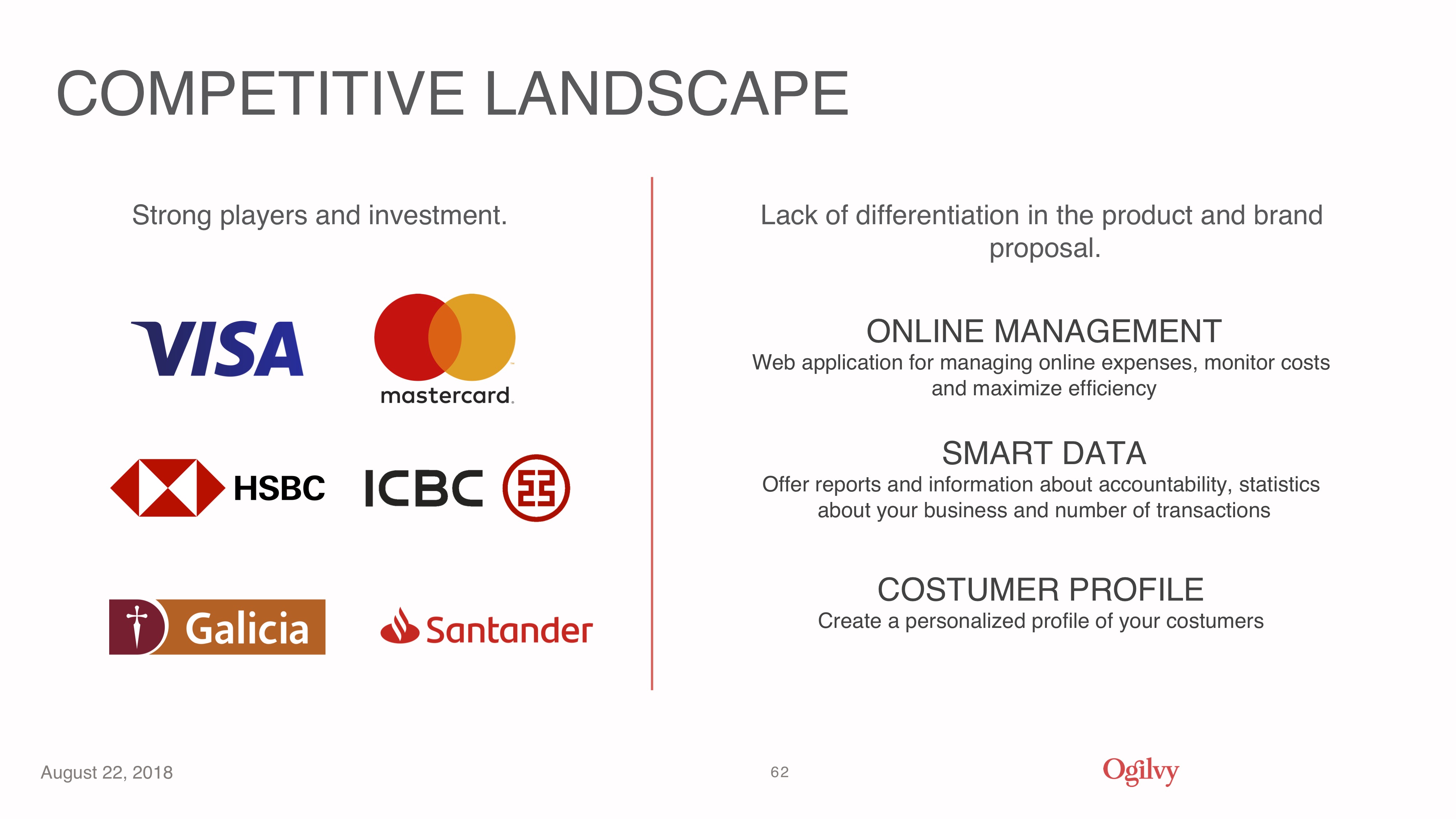 COMPETITIVE LANDSCAPE

Strong players and investment.

VISA

mastercard.

HSBC

ICBC

Galicia

Santander

Lack of differentiation in the product and brand proposal.

ONLINE MANAGEMENT
Web application for managing online expenses, monitor costs and maximize efficiency

SMART DATA
Offer reports and information about accountability, statistics about your business and number of transactions

COSTUMER PROFILE
Create a personalized profile of your costumers

August 22, 2018

62

Ogilvy